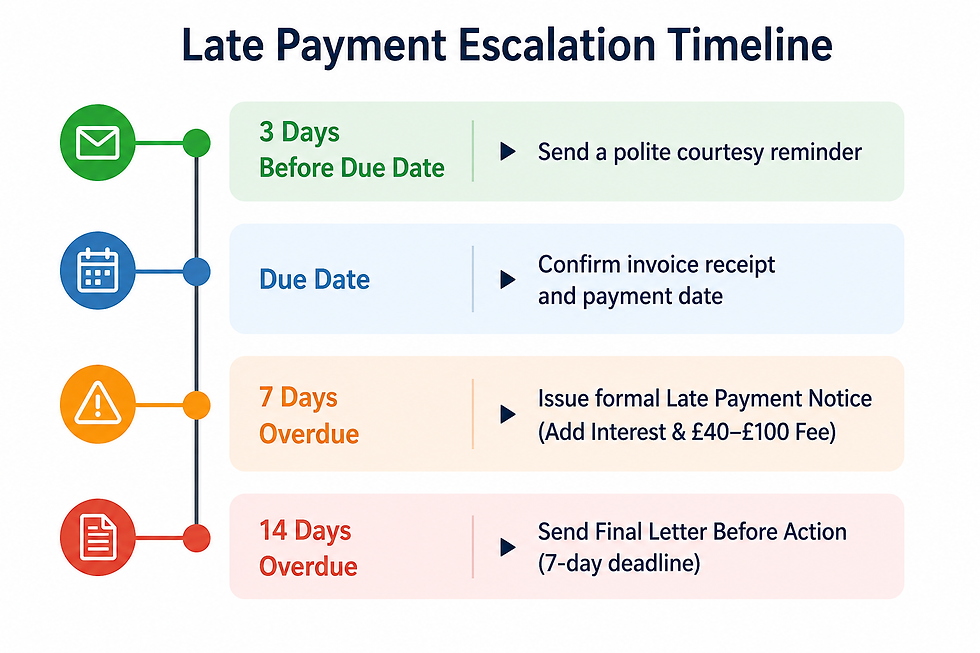 Late Payment Escalation Timeline

3 Days Before Due Date

Send a polite courtesy reminder

Due Date

Confirm invoice receipt and payment date

7 Days Overdue

Issue formal Late Payment Notice (Add Interest & £40–£100 Fee)

14 Days Overdue

Send Final Letter Before Action (7-day deadline)